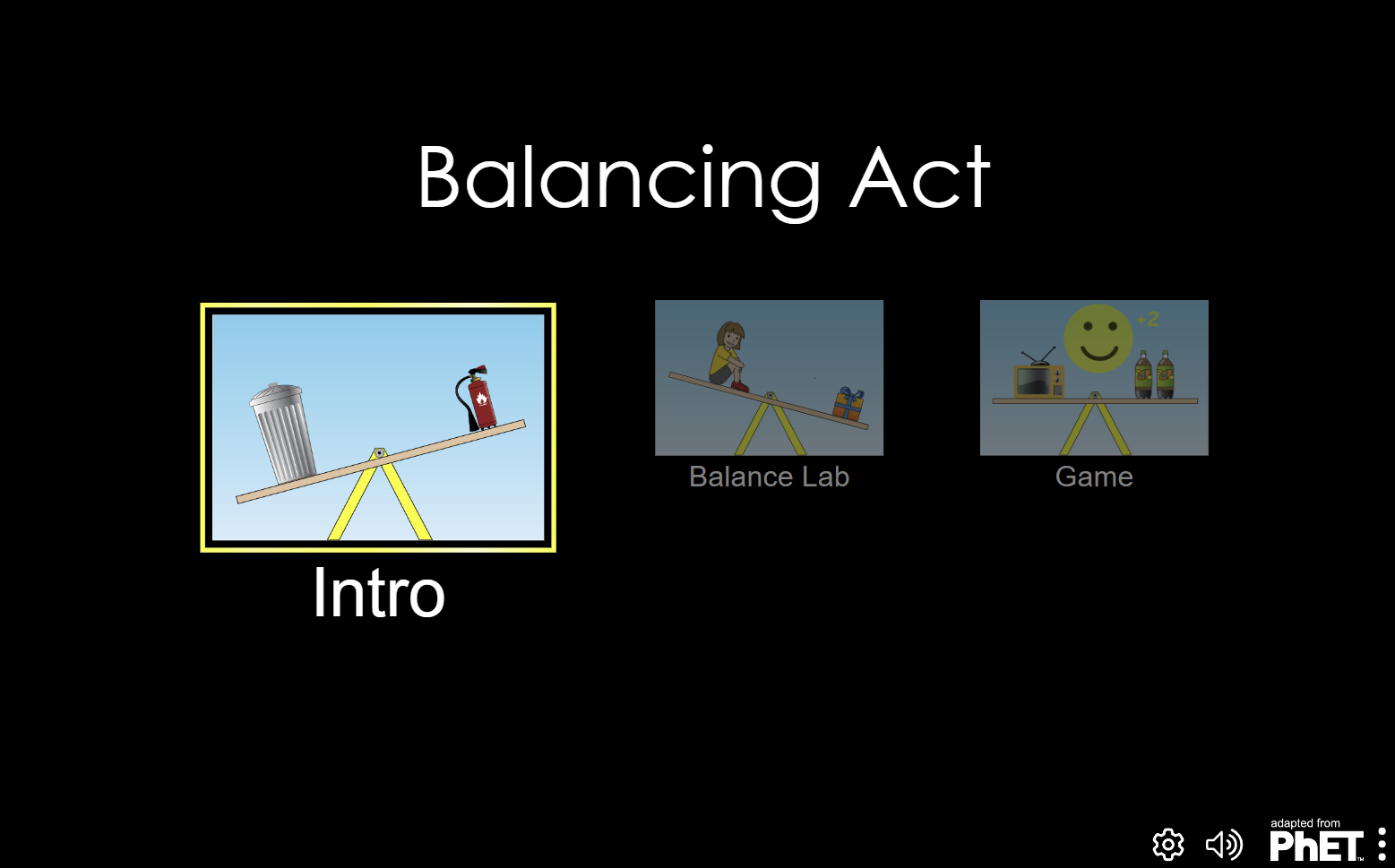 Balancing Act

Intro

Balance Lab

+2

Game

adapted from
PhET